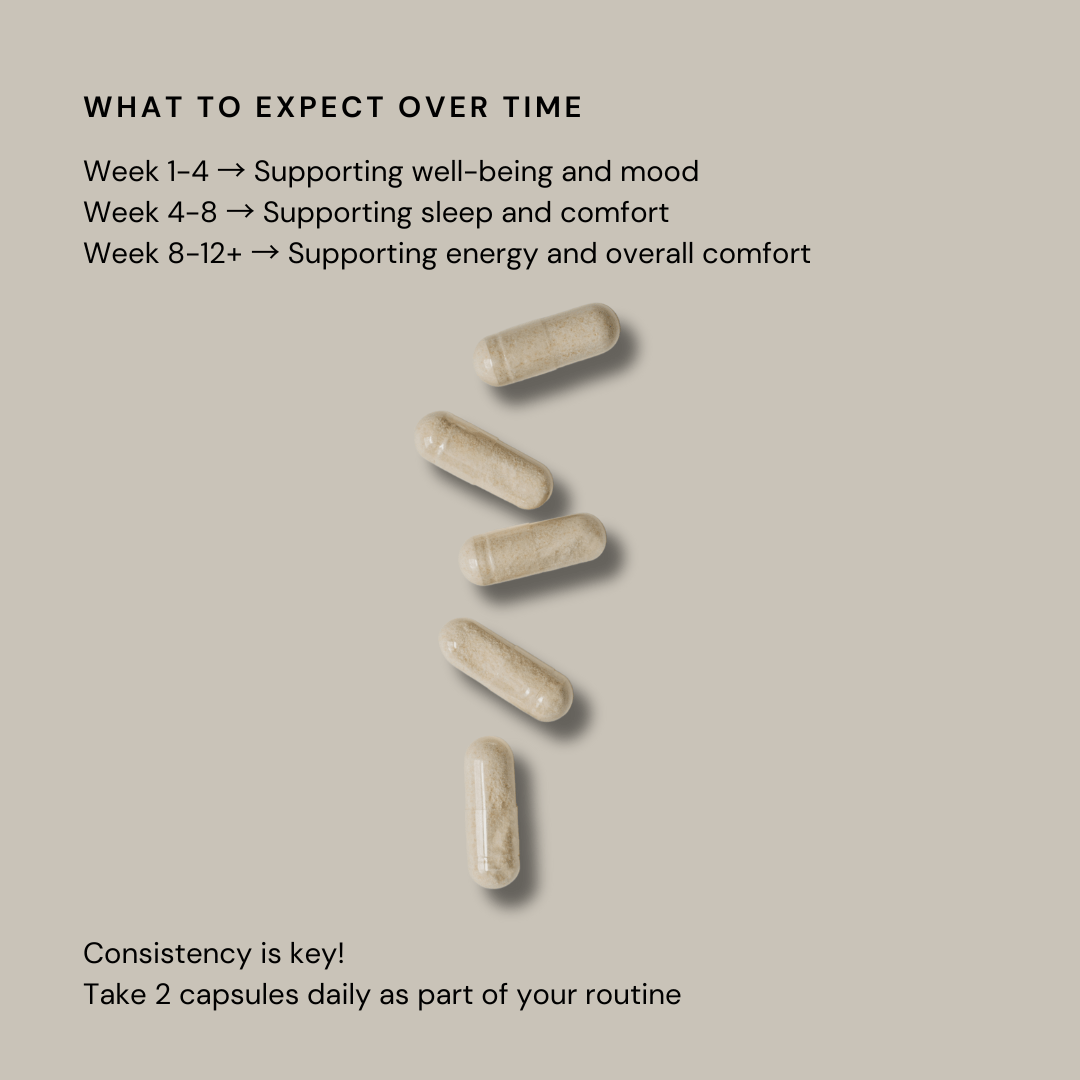 WHAT TO EXPECT OVER TIME

Week 1-4 → Supporting well-being and mood
Week 4-8 → Supporting sleep and comfort
Week 8-12+ → Supporting energy and overall comfort

Consistency is key!
Take 2 capsules daily as part of your routine